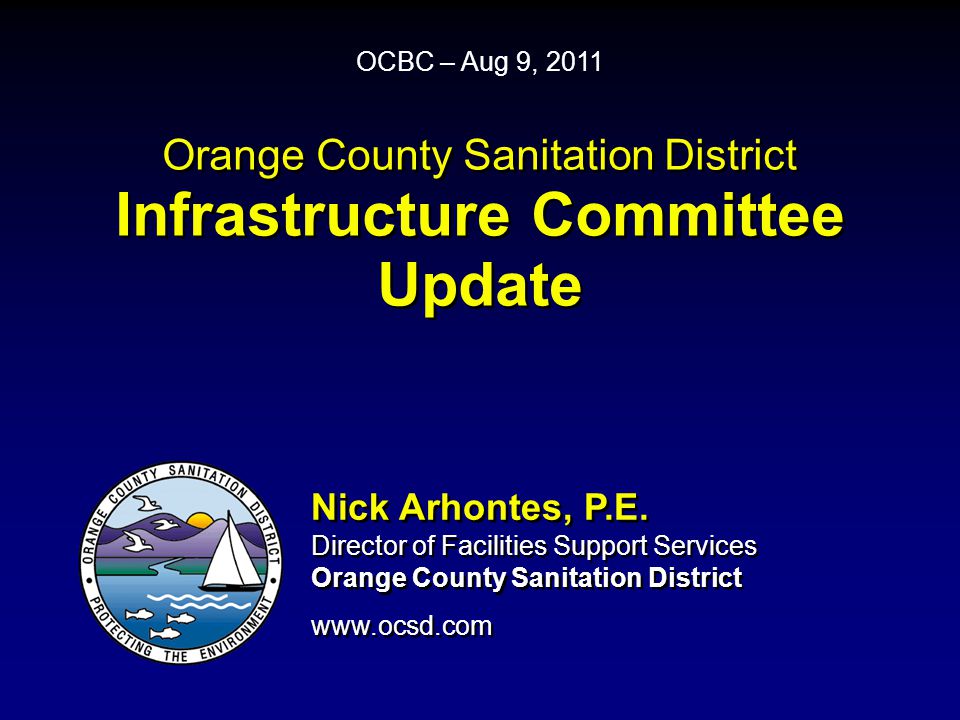 OCBC – Aug 9, 2011

Orange County Sanitation District
Infrastructure Committee Update

ORANGE COUNTY SANITATION DISTRICT
PROTECTING THE ENVIRONMENT

Nick Arhontes, P.E.
Director of Facilities Support Services
Orange County Sanitation District

www.ocsd.com